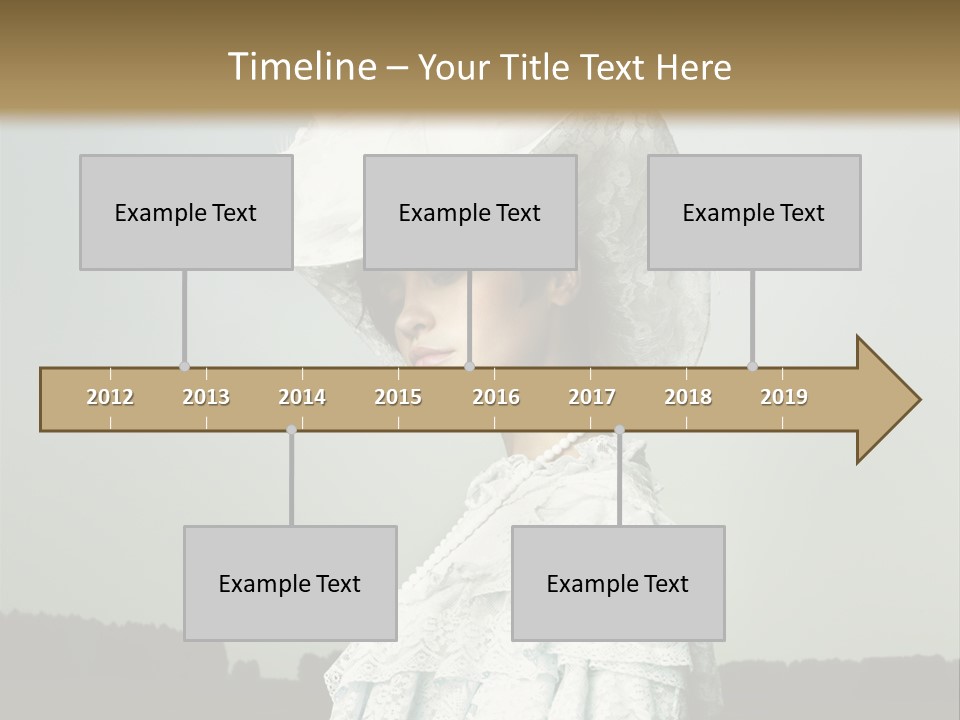 Timeline – Your Title Text Here

Example Text

Example Text

Example Text

2012 2013 2014 2015 2016 2017 2018 2019

Example Text

Example Text